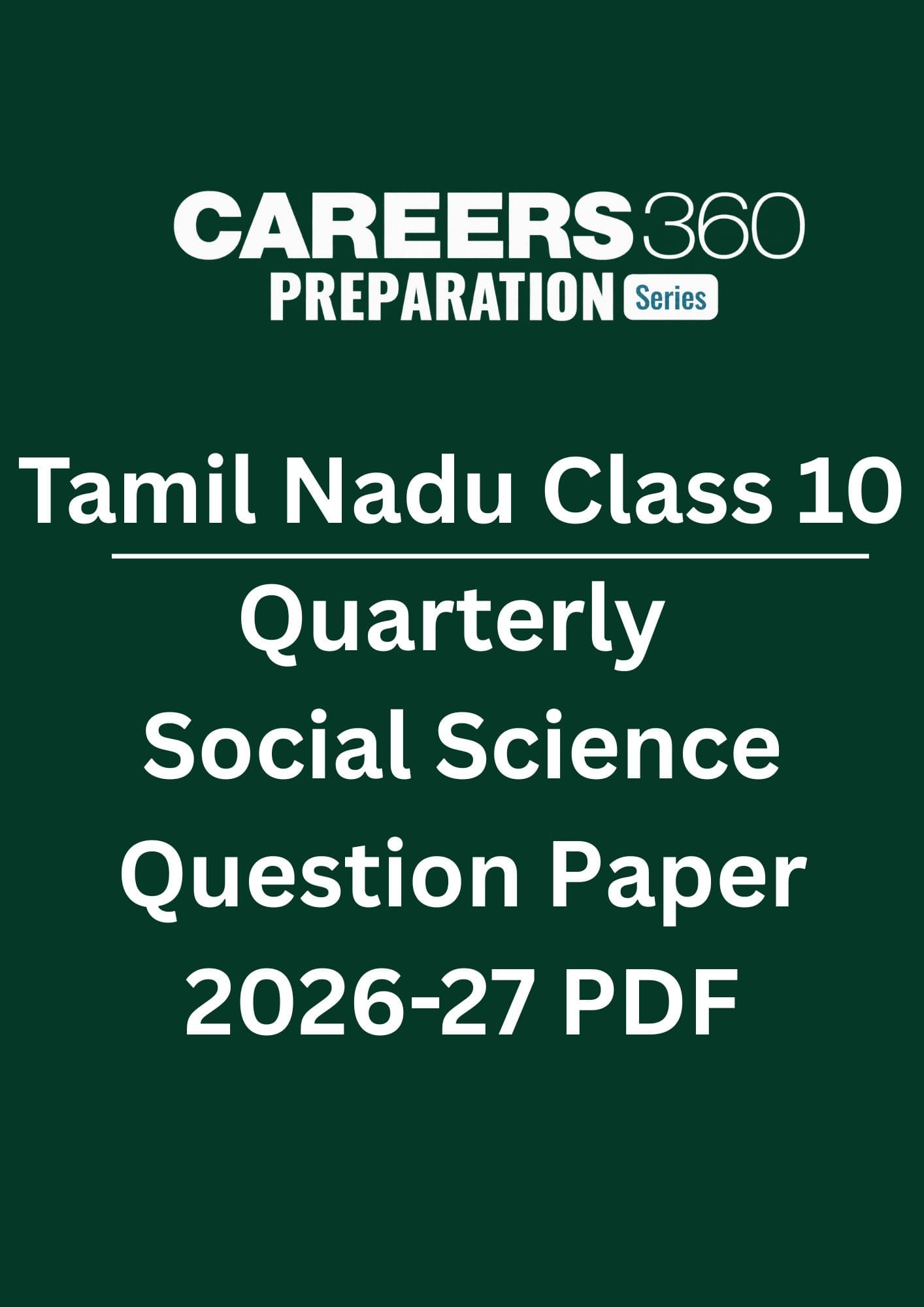 CAREERS360
PREPARATION Series

Tamil Nadu Class 10
Quarterly
Social Science
Question Paper
2026-27 PDF